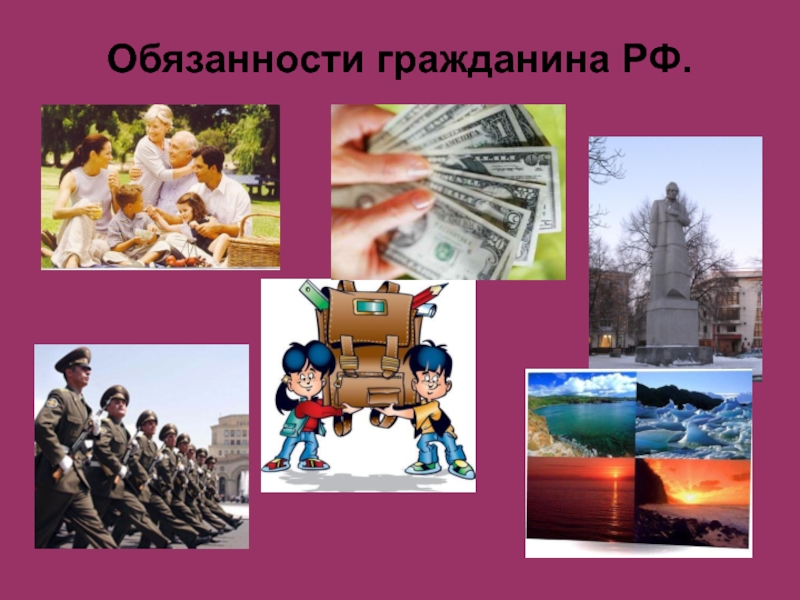 Обязанности гражданина РФ.